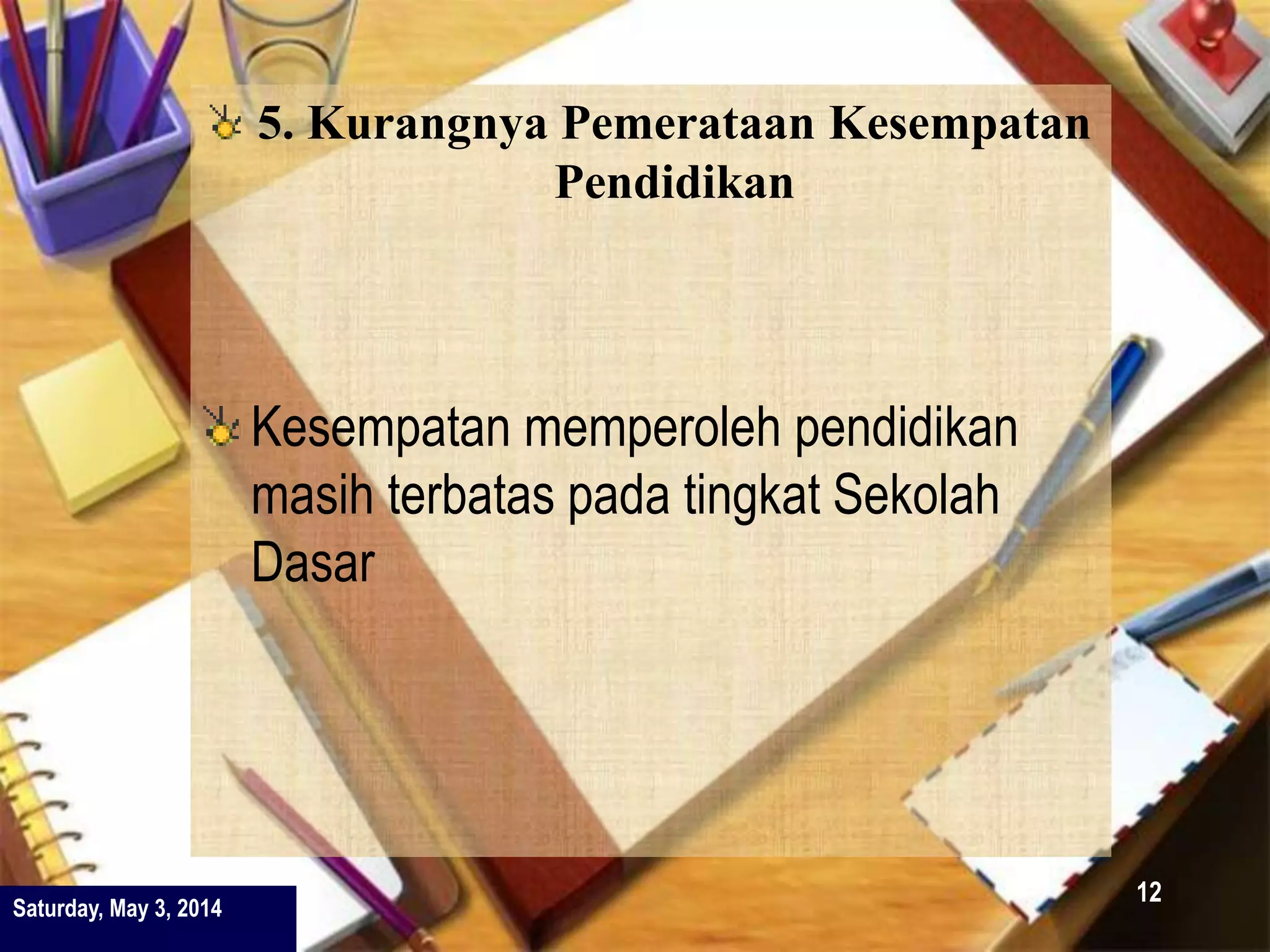 5. Kurangnya Pemerataan Kesempatan Pendidikan

Kesempatan memperoleh pendidikan masih terbatas pada tingkat Sekolah Dasar

Saturday, May 3, 2014

12